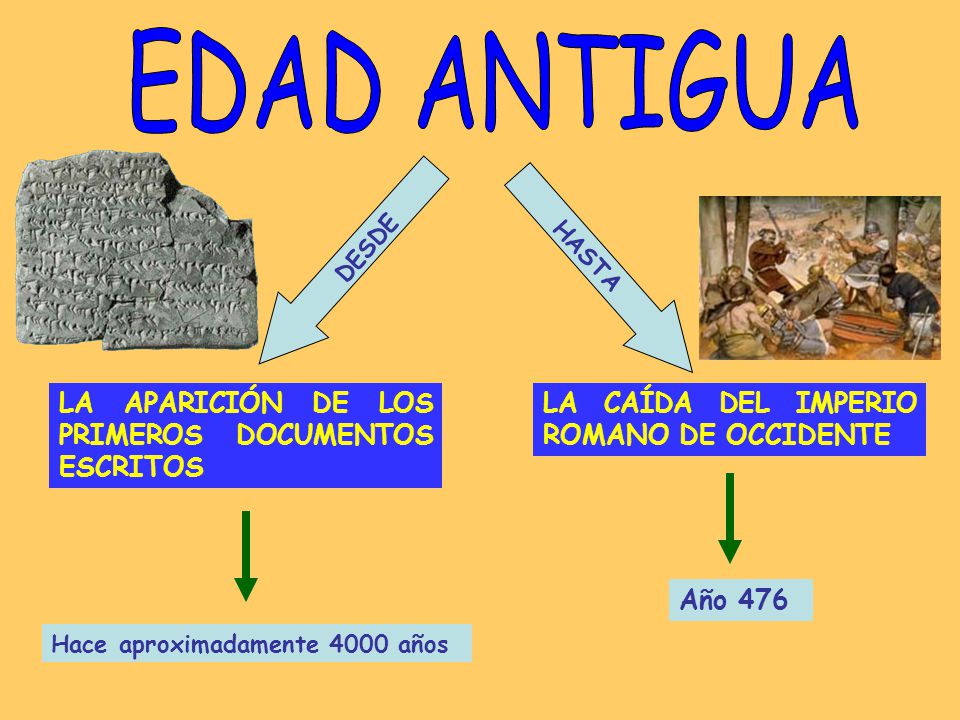 EDAD ANTIGUA

DESDE

HASTA

LA APARICIÓN DE LOS PRIMEROS DOCUMENTOS ESCRITOS

LA CAÍDA DEL IMPERIO ROMANO DE OCCIDENTE

Hace aproximadamente 4000 años

Año 476